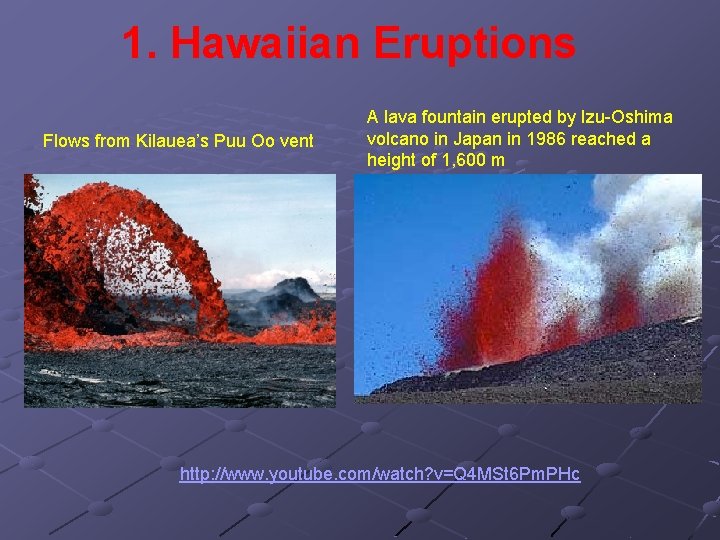 1. Hawaiian Eruptions

Flows from Kilauea's Puu Oo vent

A lava fountain erupted by Izu-Oshima volcano in Japan in 1986 reached a height of 1,600 m

http://www.youtube.com/watch?v=Q4MSt6PmPHc